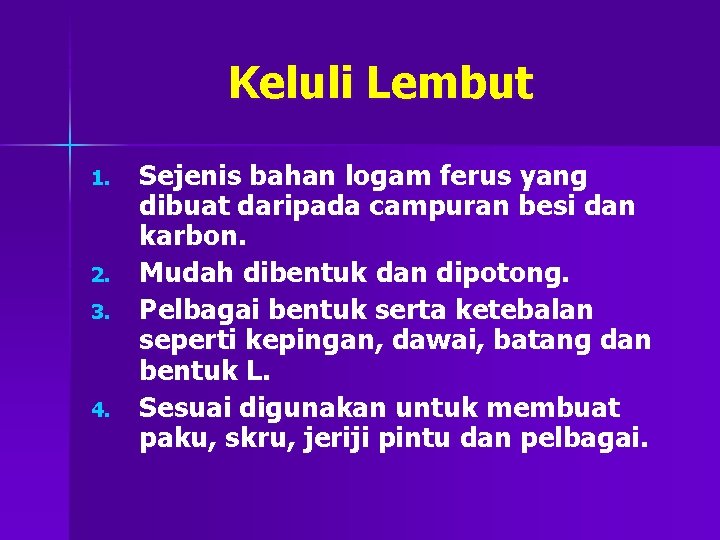 Keluli Lembut

1. Sejenis bahan logam ferus yang dibuat daripada campuran besi dan karbon.
2. Mudah dibentuk dan dipotong.
3. Pelbagai bentuk serta ketebalan seperti kepingan, dawai, batang dan bentuk L.
4. Sesuai digunakan untuk membuat paku, skru, jeriji pintu dan pelbagai.